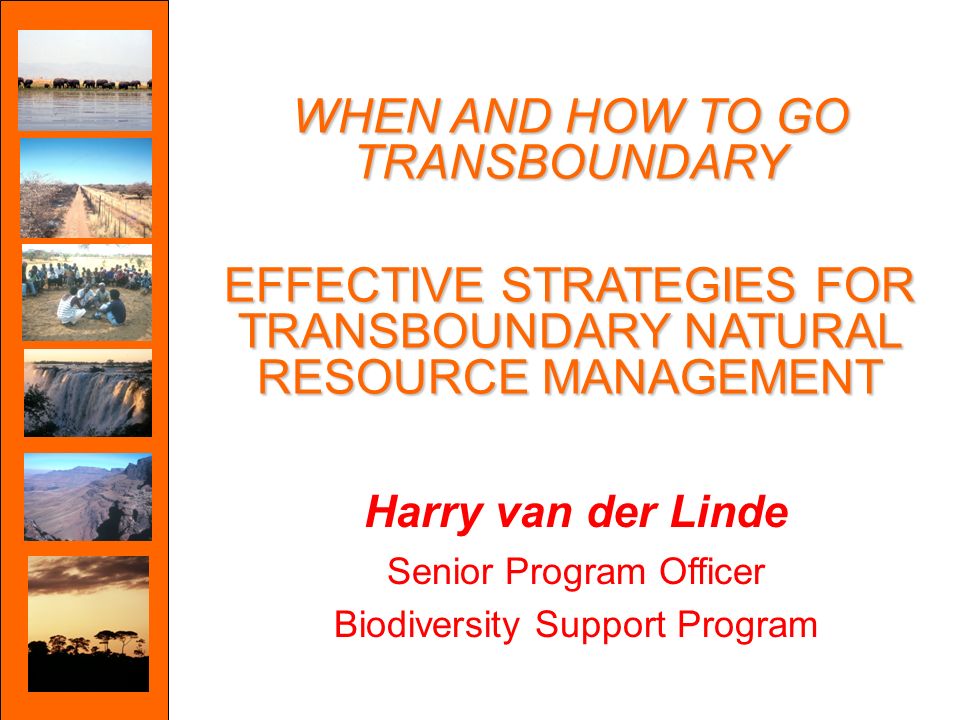 WHEN AND HOW TO GO TRANSBOUNDARY

EFFECTIVE STRATEGIES FOR TRANSBOUNDARY NATURAL RESOURCE MANAGEMENT

Harry van der Linde

Senior Program Officer

Biodiversity Support Program